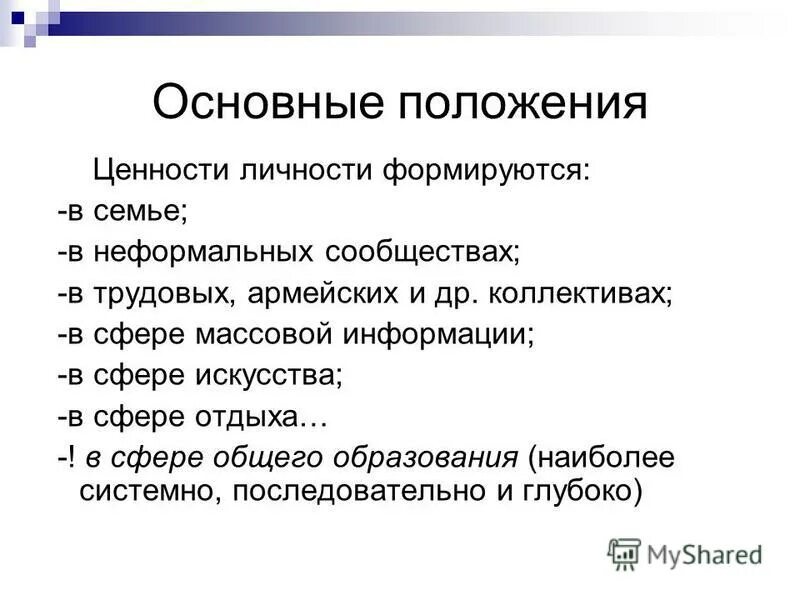 Основные положения

Ценности личности формируются:
-в семье;
-в неформальных сообществах;
-в трудовых, армейских и др. коллективах;
-в сфере массовой информации;
-в сфере искусства;
-в сфере отдыха…
-! в сфере общего образования (наиболее системно, последовательно и глубоко)

MyShared